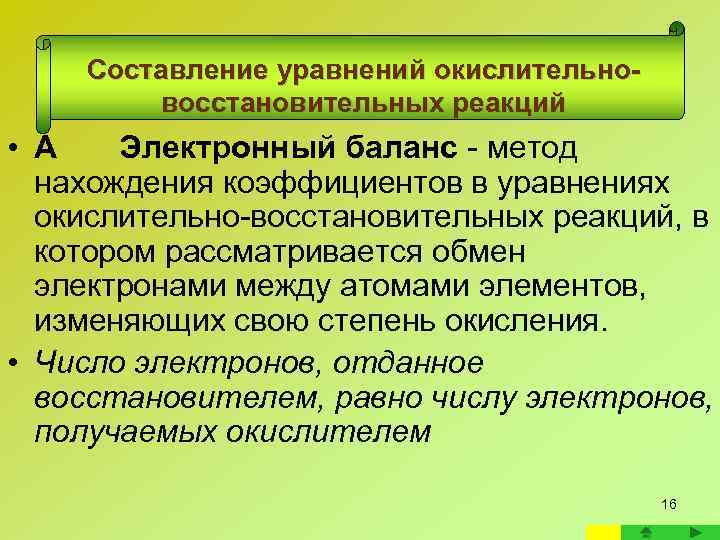 Составление уравнений окислительно-восстановительных реакций

• А Электронный баланс - метод нахождения коэффициентов в уравнениях окислительно-восстановительных реакций, в котором рассматривается обмен электронами между атомами элементов, изменяющих свою степень окисления.

• Число электронов, отданное восстановителем, равно числу электронов, получаемых окислителем

16